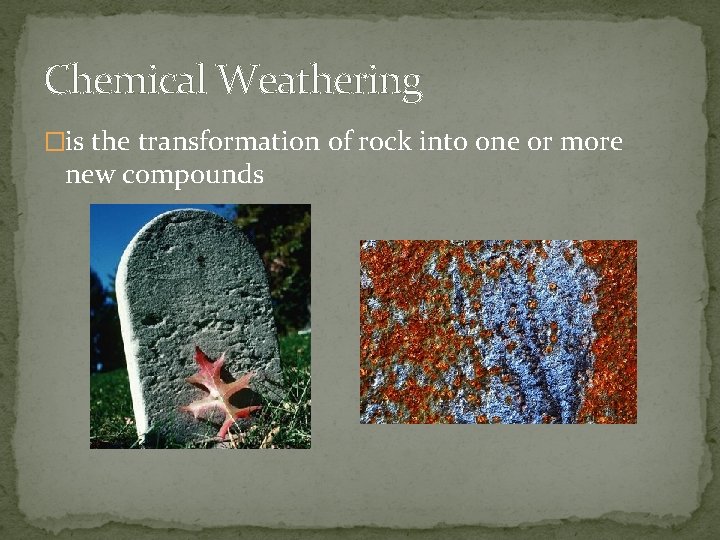 Chemical Weathering

□is the transformation of rock into one or more new compounds